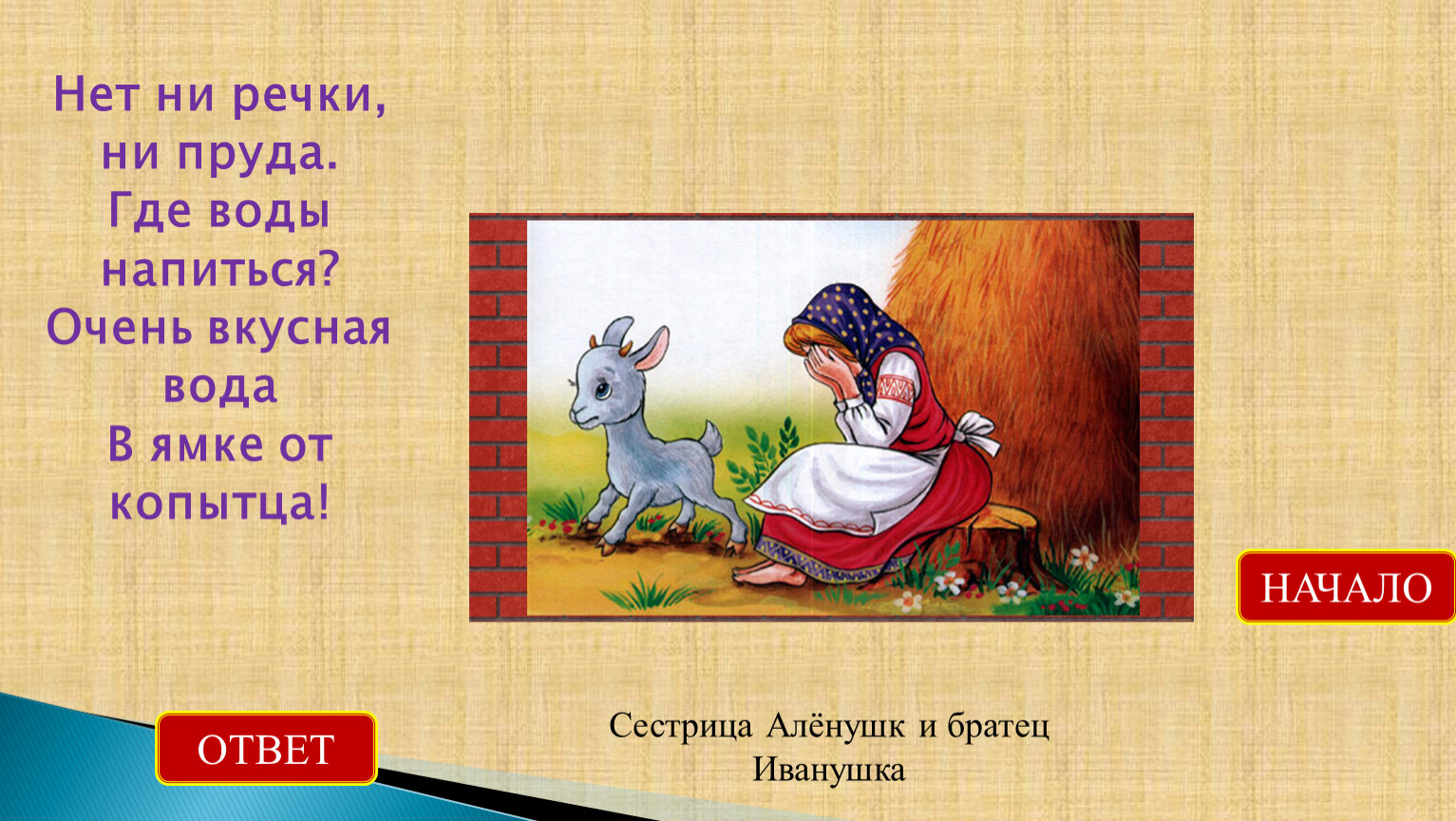 Нет ни речки,
ни пруда.
Где воды
напиться?
Очень вкусная
вода
В ямке от
копытца!

НАЧАЛО

ОТВЕТ

Сестрица Алёнушк и братец Иванушка